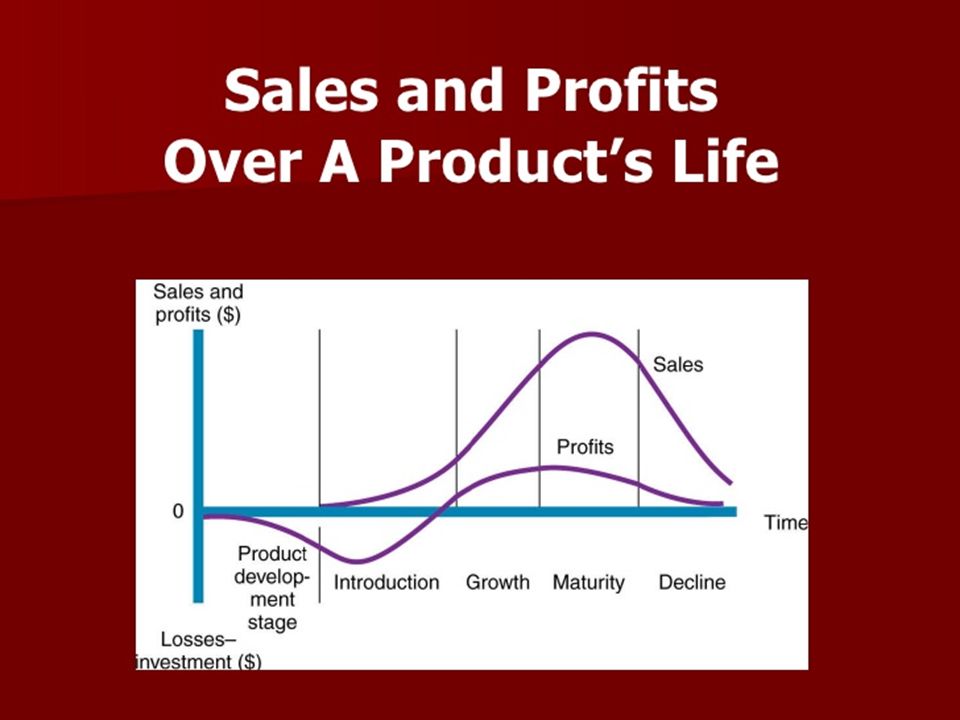 Sales and Profits
Over A Product's Life

Sales and profits ($)

Sales

Profits

0

Time

Product development stage

Introduction

Growth

Maturity

Decline

Losses–
investment ($)